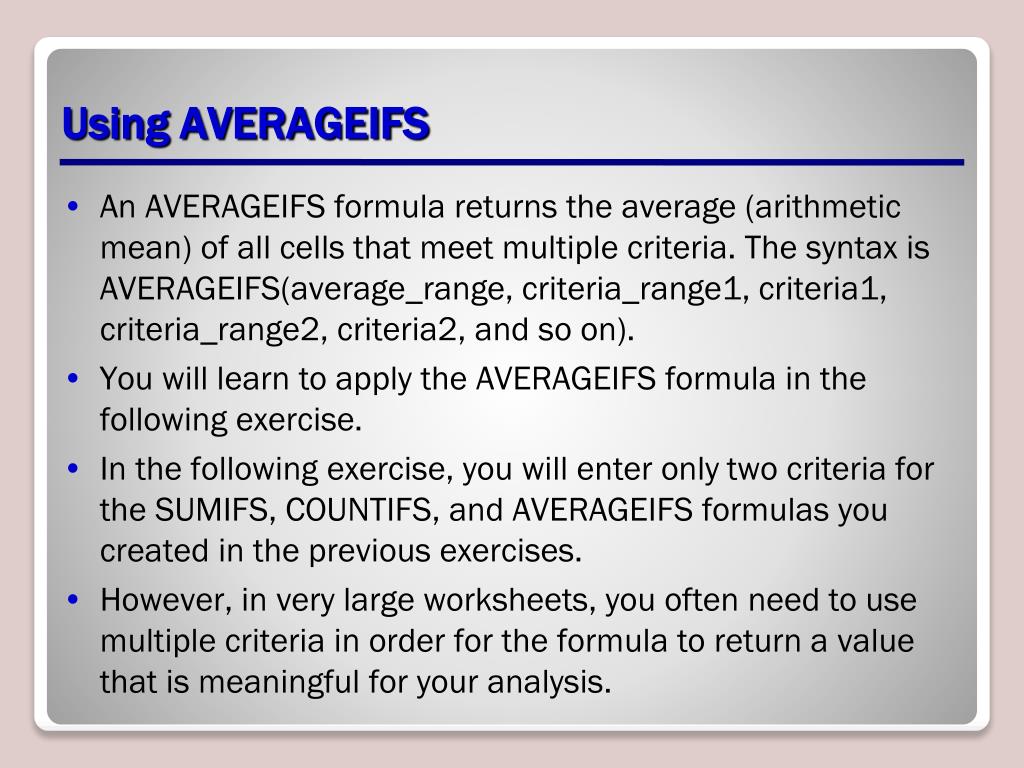 Using AVERAGEIFS

• An AVERAGEIFS formula returns the average (arithmetic mean) of all cells that meet multiple criteria. The syntax is AVERAGEIFS(average_range, criteria_range1, criteria1, criteria_range2, criteria2, and so on).

• You will learn to apply the AVERAGEIFS formula in the following exercise.

• In the following exercise, you will enter only two criteria for the SUMIFS, COUNTIFS, and AVERAGEIFS formulas you created in the previous exercises.

• However, in very large worksheets, you often need to use multiple criteria in order for the formula to return a value that is meaningful for your analysis.